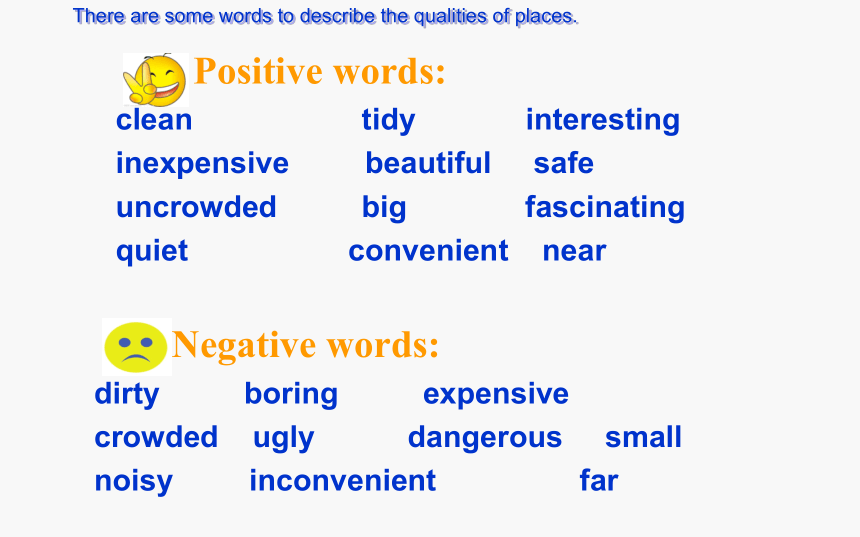 There are some words to describe the qualities of places.

Positive words:

clean tidy interesting
inexpensive beautiful safe
uncrowded big fascinating
quiet convenient near

Negative words:

dirty boring expensive
crowded ugly dangerous small
noisy inconvenient far